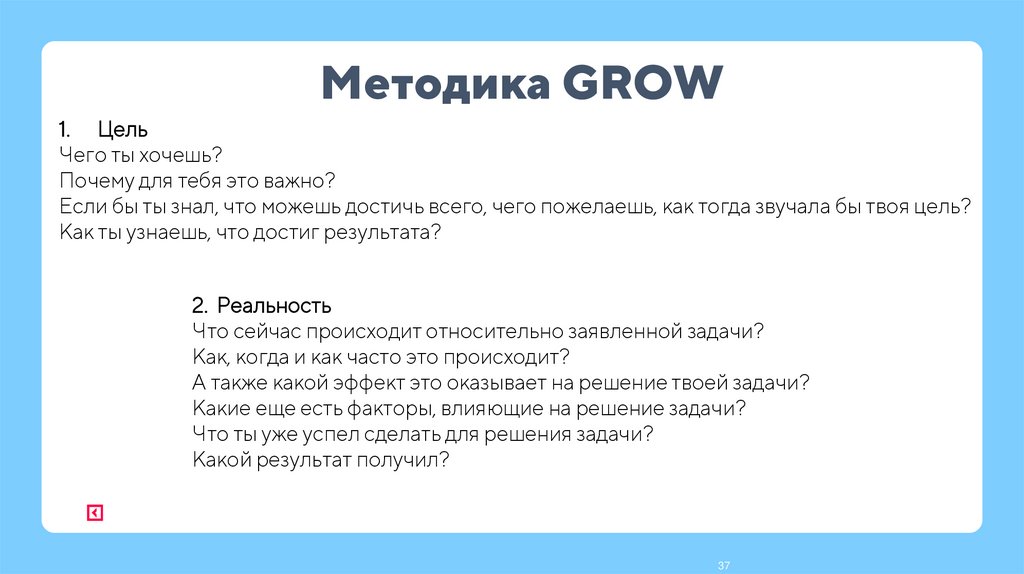 Методика GROW

1. Цель
Чего ты хочешь?
Почему для тебя это важно?
Если бы ты знал, что можешь достичь всего, чего пожелаешь, как тогда звучала бы твоя цель?
Как ты узнаешь, что достиг результата?

2. Реальность
Что сейчас происходит относительно заявленной задачи?
Как, когда и как часто это происходит?
А также какой эффект это оказывает на решение твоей задачи?
Какие еще есть факторы, влияющие на решение задачи?
Что ты уже успел сделать для решения задачи?
Какой результат получил?

37